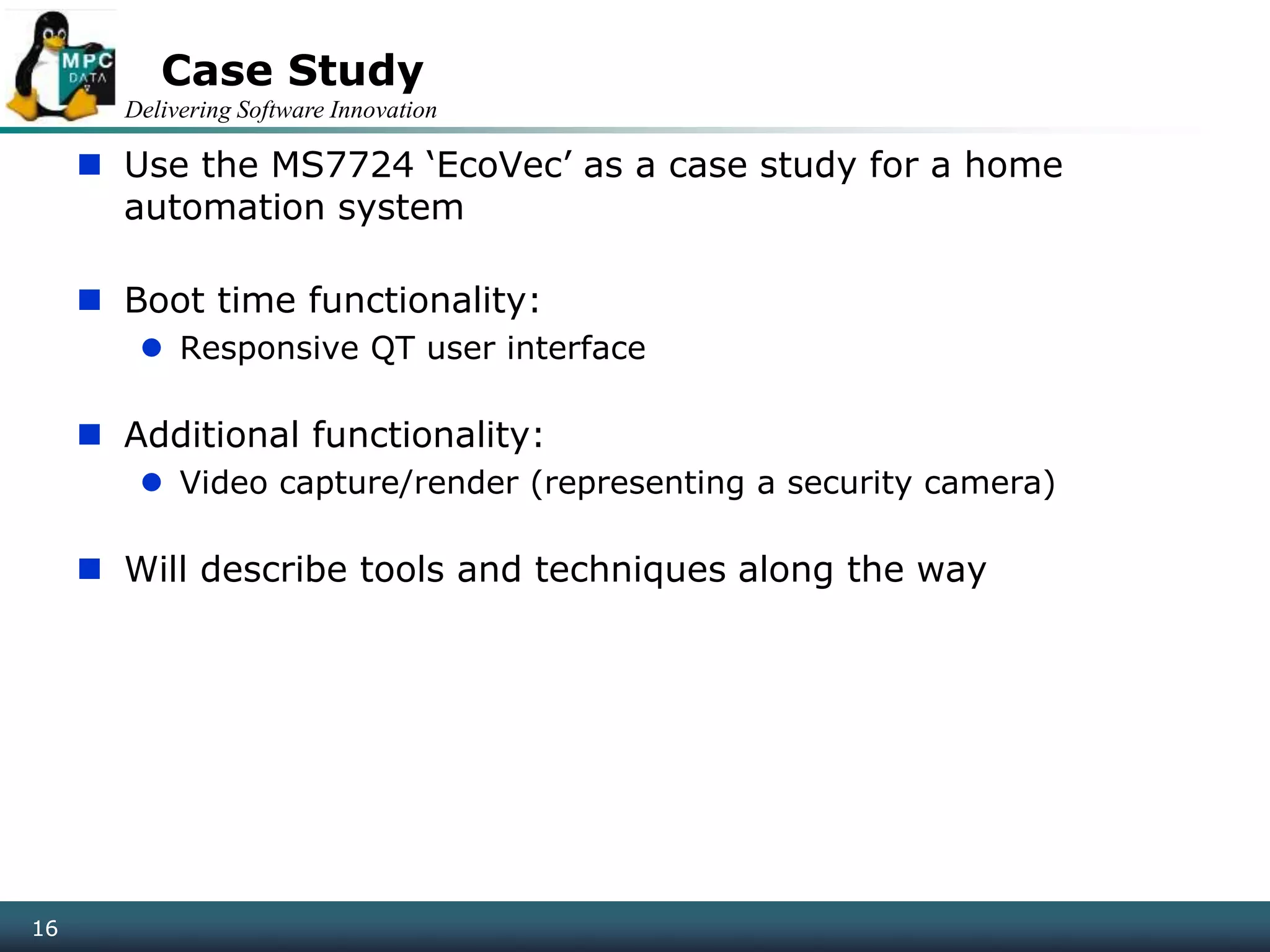 MPC DATA

Case Study

Delivering Software Innovation

Use the MS7724 ‘EcoVec’ as a case study for a home automation system

Boot time functionality:

Responsive QT user interface

Additional functionality:

Video capture/render (representing a security camera)

Will describe tools and techniques along the way

16